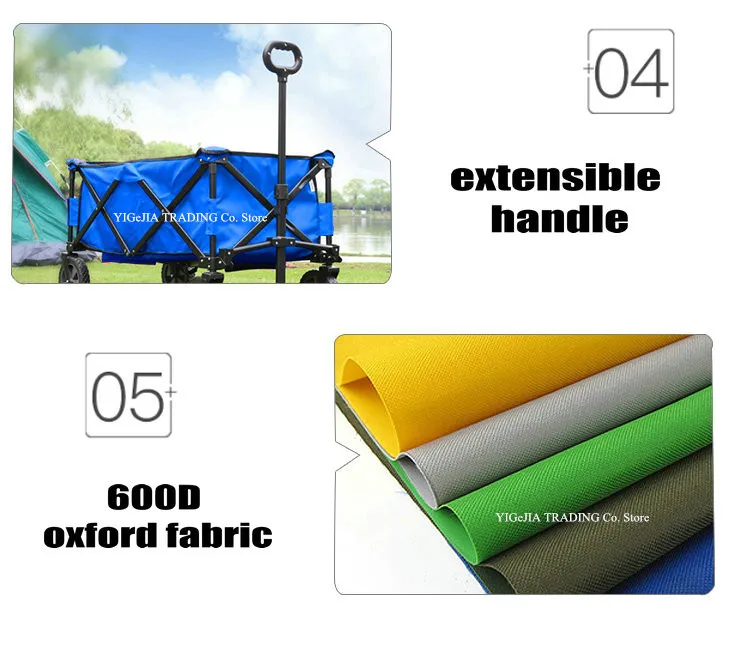 YIGeJIA TRADING Co. Store

04

extensible handle

05

600D oxford fabric

YIGeJIA TRADING Co. Store